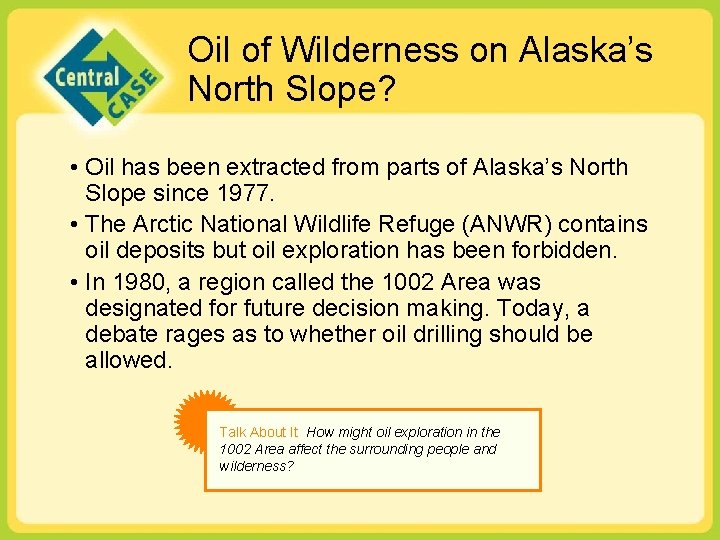 Central CASE

Oil of Wilderness on Alaska's North Slope?

• Oil has been extracted from parts of Alaska's North Slope since 1977.
• The Arctic National Wildlife Refuge (ANWR) contains oil deposits but oil exploration has been forbidden.
• In 1980, a region called the 1002 Area was designated for future decision making. Today, a debate rages as to whether oil drilling should be allowed.

Talk About It How might oil exploration in the 1002 Area affect the surrounding people and wilderness?